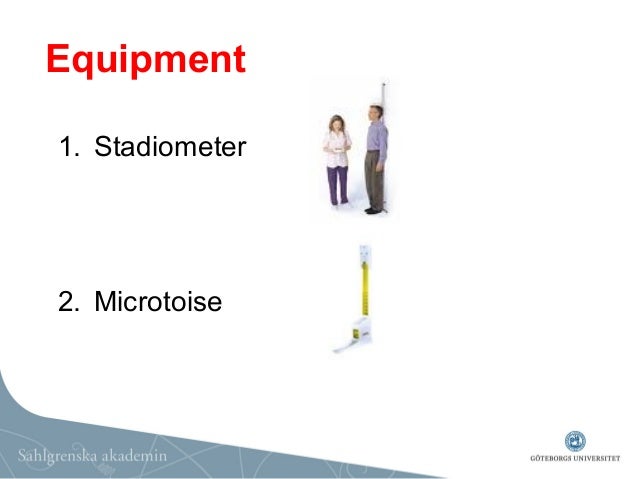 Equipment

1. Stadiometer

2. Microtoise

Sahlgrenska akademin

GÖTEBORGS UNIVERSITET